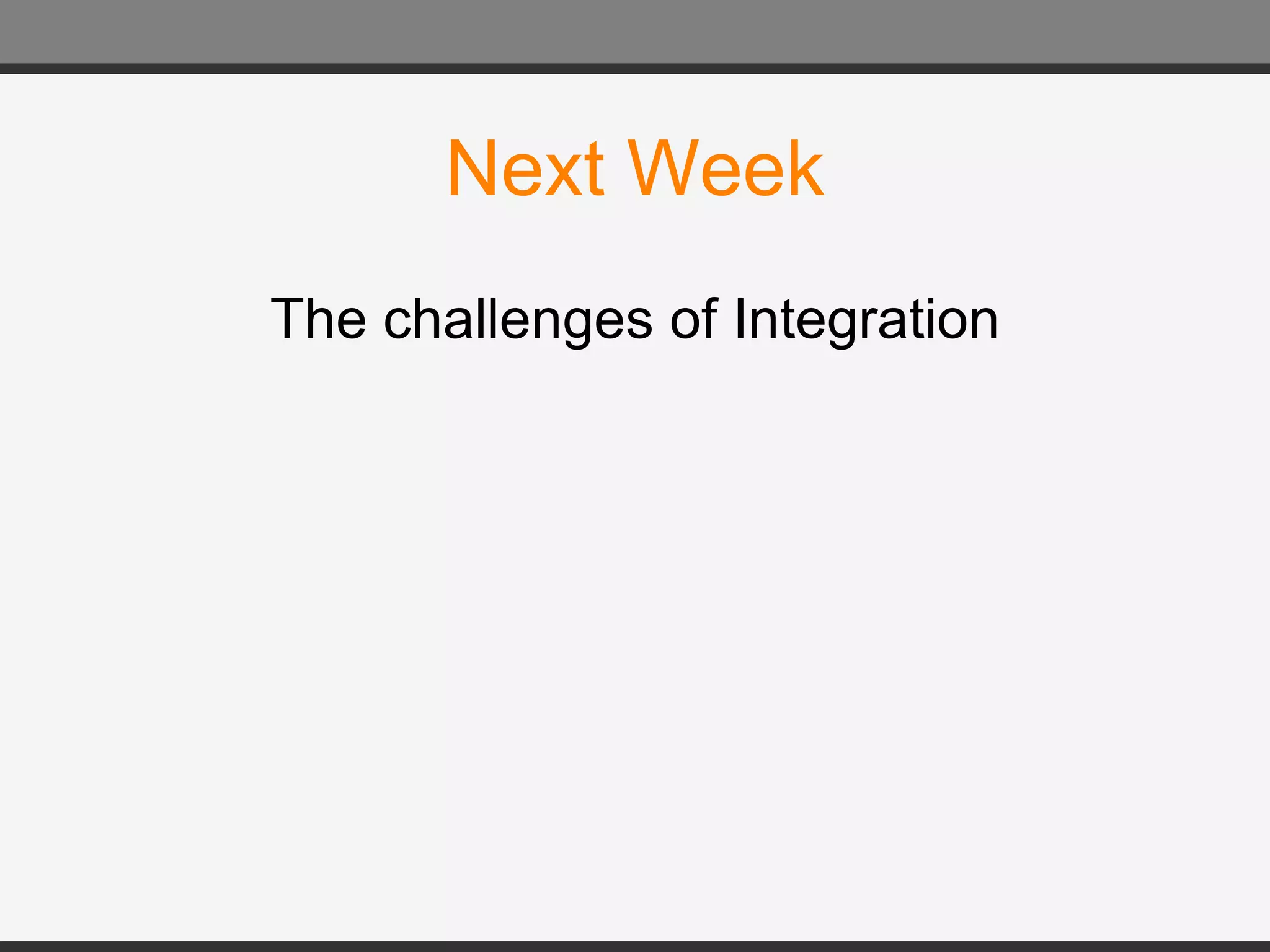 Next Week

The challenges of Integration